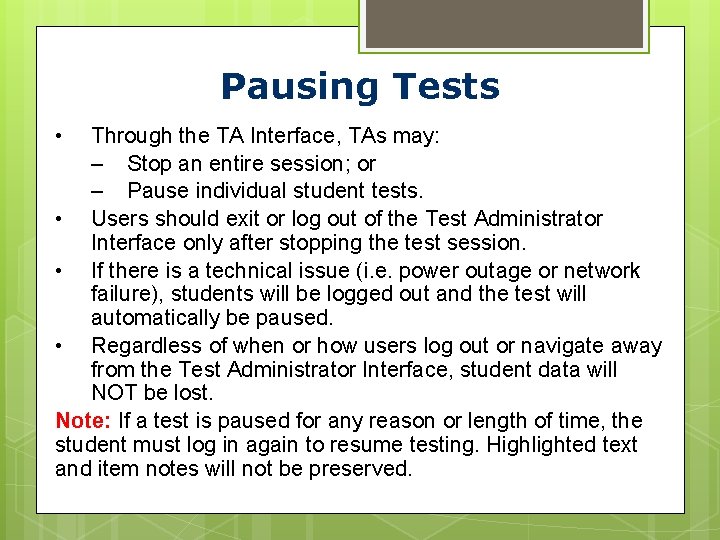 Pausing Tests

• Through the TA Interface, TAs may:
  – Stop an entire session; or
  – Pause individual student tests.
• Users should exit or log out of the Test Administrator Interface only after stopping the test session.
• If there is a technical issue (i.e. power outage or network failure), students will be logged out and the test will automatically be paused.
• Regardless of when or how users log out or navigate away from the Test Administrator Interface, student data will NOT be lost.

Note: If a test is paused for any reason or length of time, the student must log in again to resume testing. Highlighted text and item notes will not be preserved.